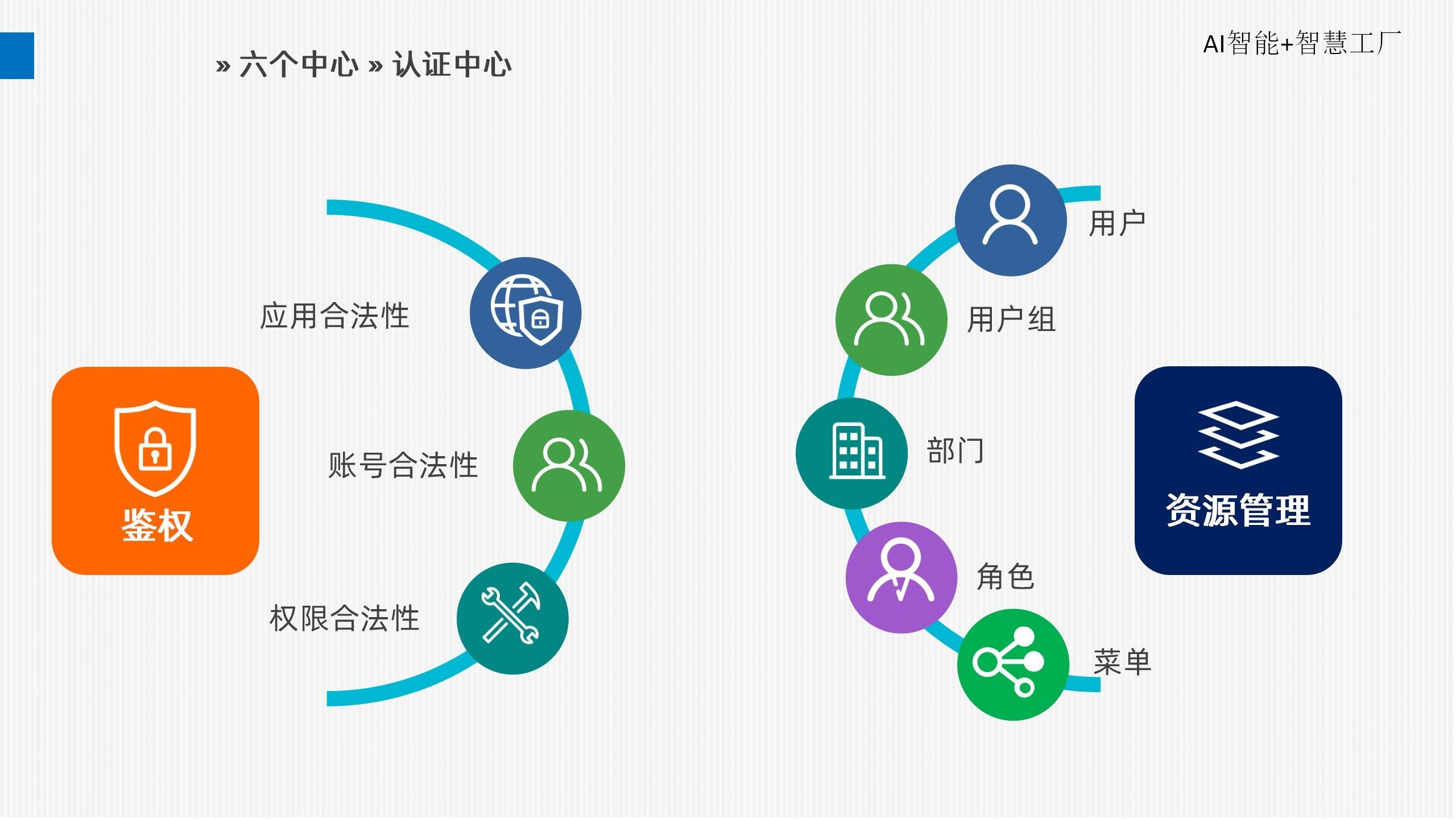 » 六个中心 » 认证中心

AI智能+智慧工厂

鉴权

应用合法性

账号合法性

权限合法性

用户

用户组

部门

角色

菜单

资源管理